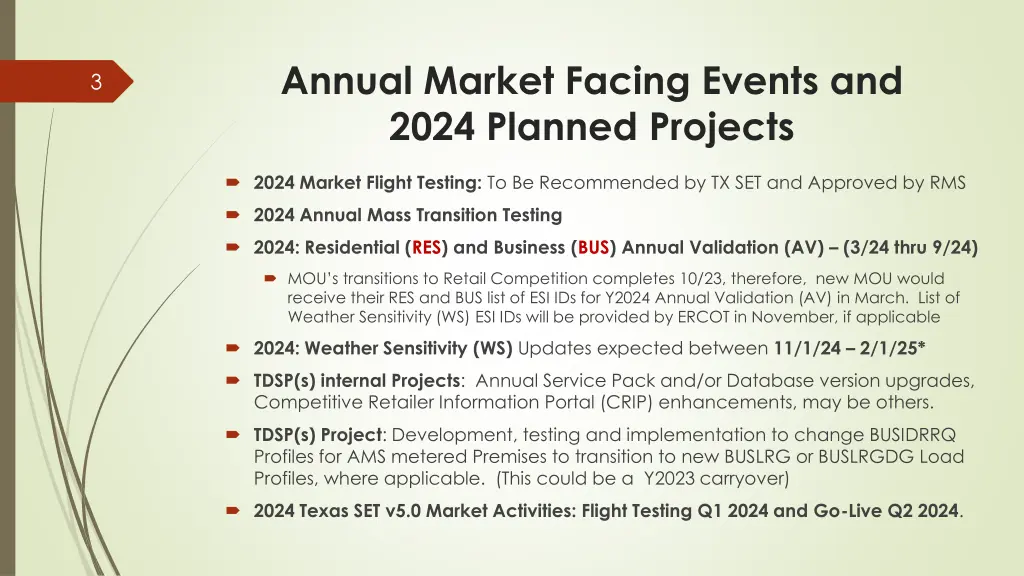 3

Annual Market Facing Events and 2024 Planned Projects

2024 Market Flight Testing: To Be Recommended by TX SET and Approved by RMS

2024 Annual Mass Transition Testing

2024: Residential (RES) and Business (BUS) Annual Validation (AV) – (3/24 thru 9/24)

MOU's transitions to Retail Competition completes 10/23, therefore, new MOU would receive their RES and BUS list of ESI IDs for Y2024 Annual Validation (AV) in March. List of Weather Sensitivity (WS) ESI IDs will be provided by ERCOT in November, if applicable

2024: Weather Sensitivity (WS) Updates expected between 11/1/24 – 2/1/25*

TDSP(s) internal Projects: Annual Service Pack and/or Database version upgrades, Competitive Retailer Information Portal (CRIP) enhancements, may be others.

TDSP(s) Project: Development, testing and implementation to change BUSIDRRQ Profiles for AMS metered Premises to transition to new BUSLRG or BUSLRGDG Load Profiles, where applicable. (This could be a Y2023 carryover)

2024 Texas SET v5.0 Market Activities: Flight Testing Q1 2024 and Go-Live Q2 2024.